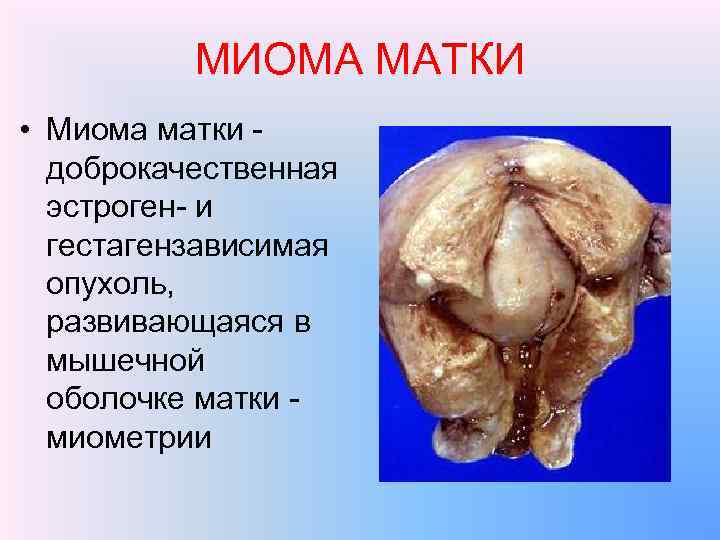 МИОМА МАТКИ

• Миома матки - доброкачественная эстроген- и гестагензависимая опухоль, развивающаяся в мышечной оболочке матки - миометрии